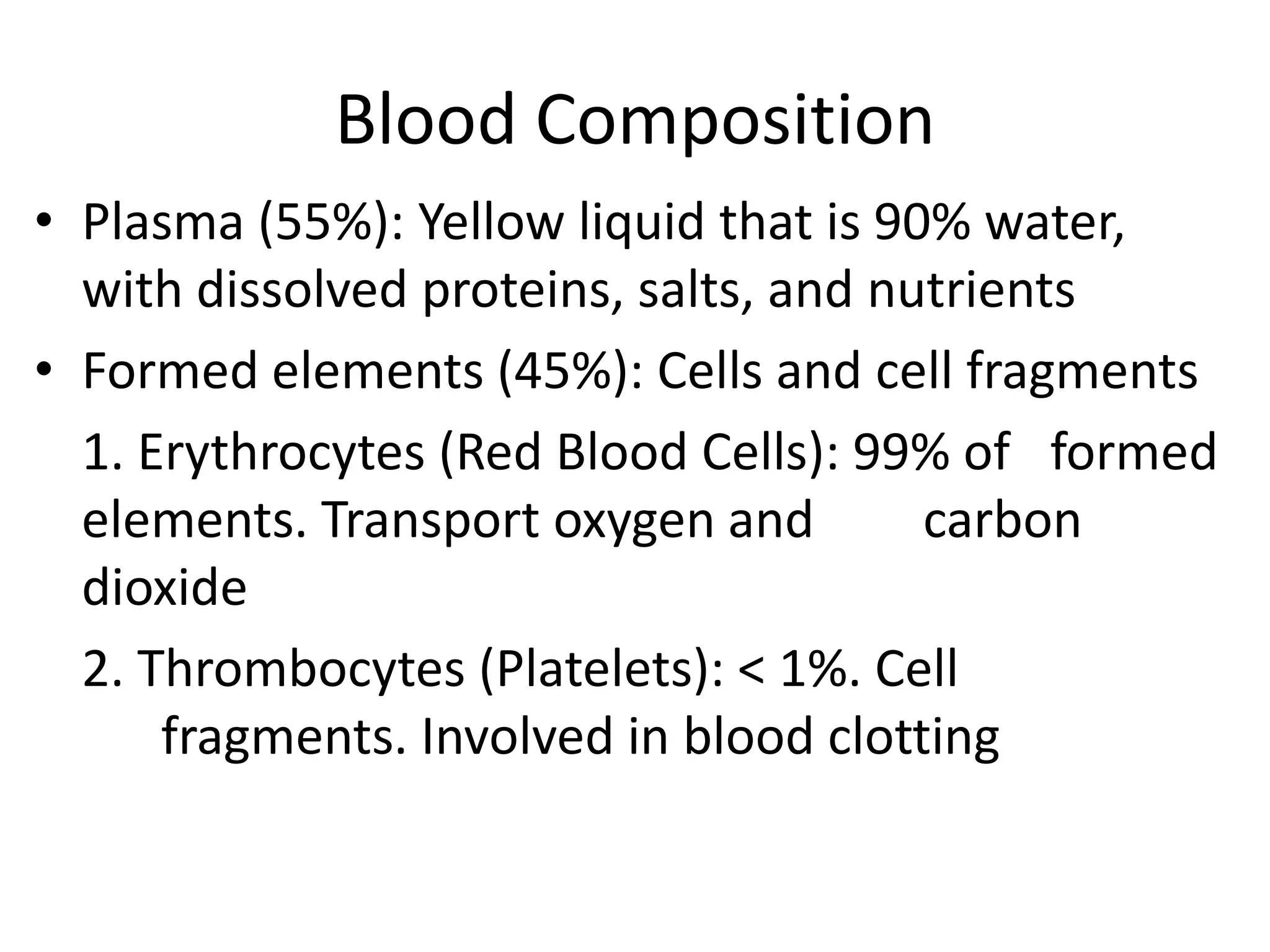 Blood Composition

• Plasma (55%): Yellow liquid that is 90% water, with dissolved proteins, salts, and nutrients

• Formed elements (45%): Cells and cell fragments

1. Erythrocytes (Red Blood Cells): 99% of formed elements. Transport oxygen and carbon dioxide

2. Thrombocytes (Platelets): < 1%. Cell fragments. Involved in blood clotting